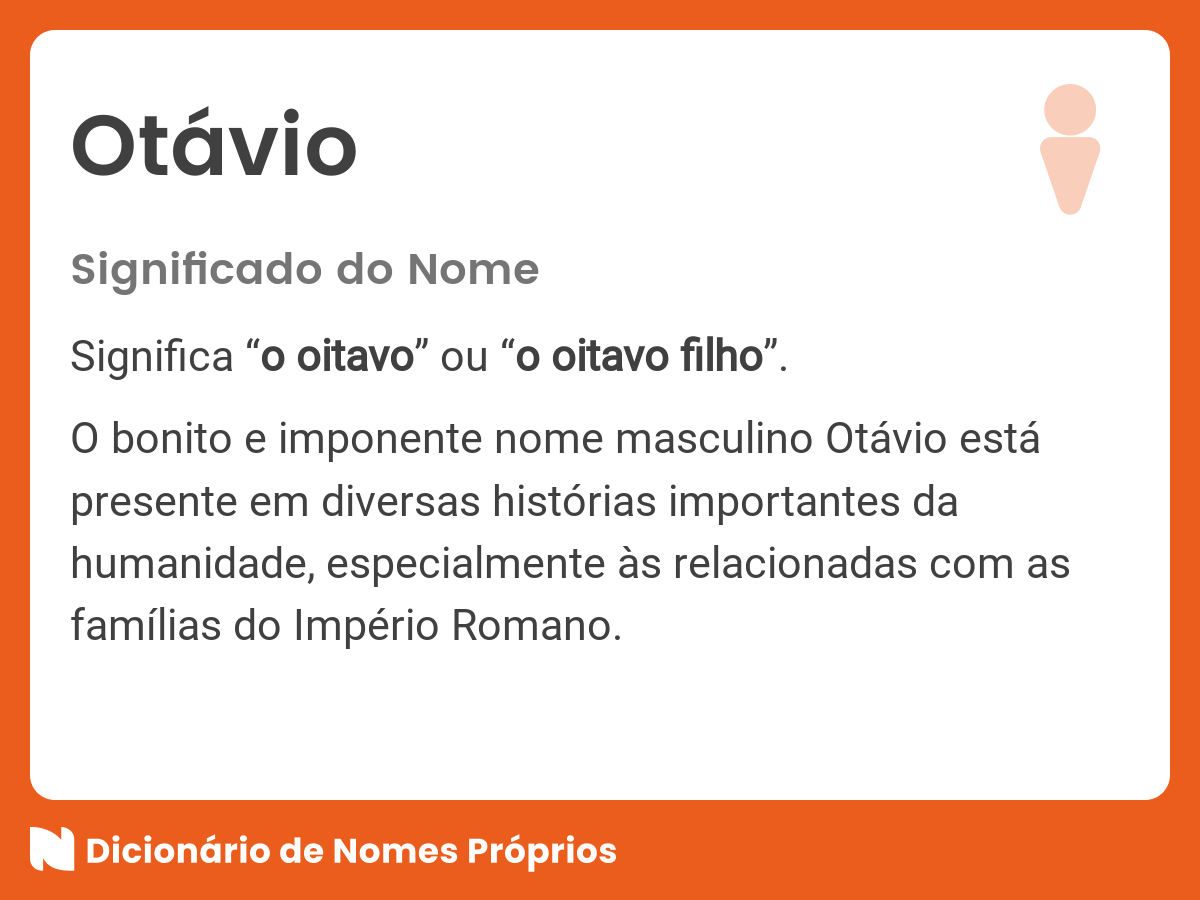 Otávio

Significado do Nome

Significa “o oitavo” ou “o oitavo filho”.

O bonito e imponente nome masculino Otávio está presente em diversas histórias importantes da humanidade, especialmente às relacionadas com as famílias do Império Romano.

Dicionário de Nomes Próprios